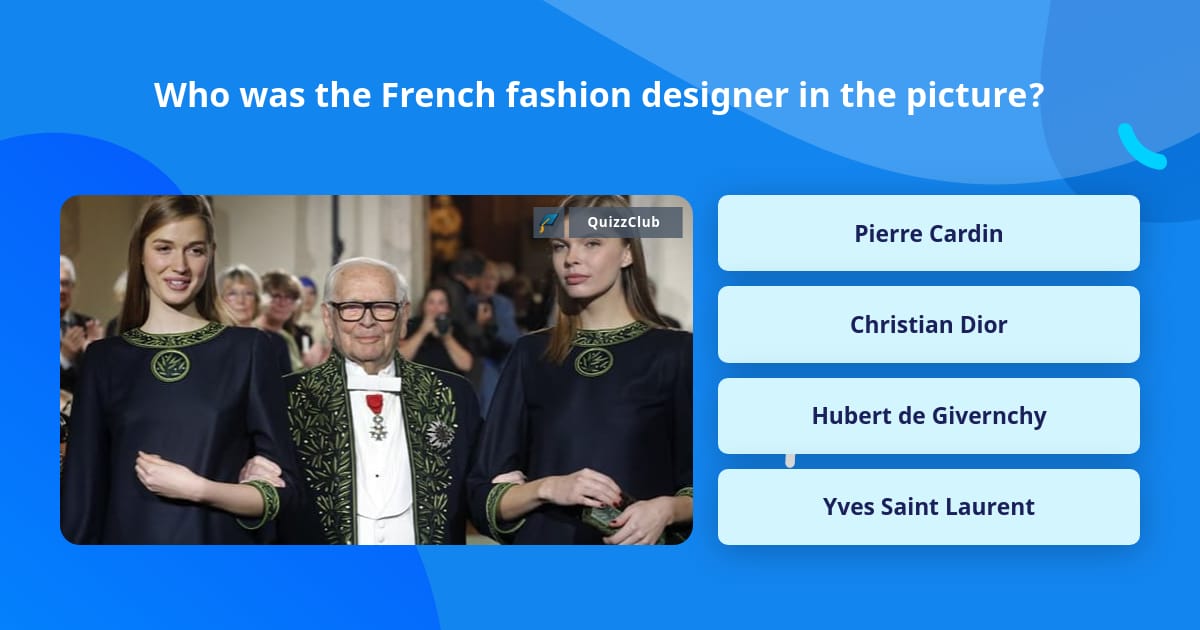 Who was the French fashion designer in the picture?

QuizzClub

Pierre Cardin

Christian Dior

Hubert de Givernchy

Yves Saint Laurent